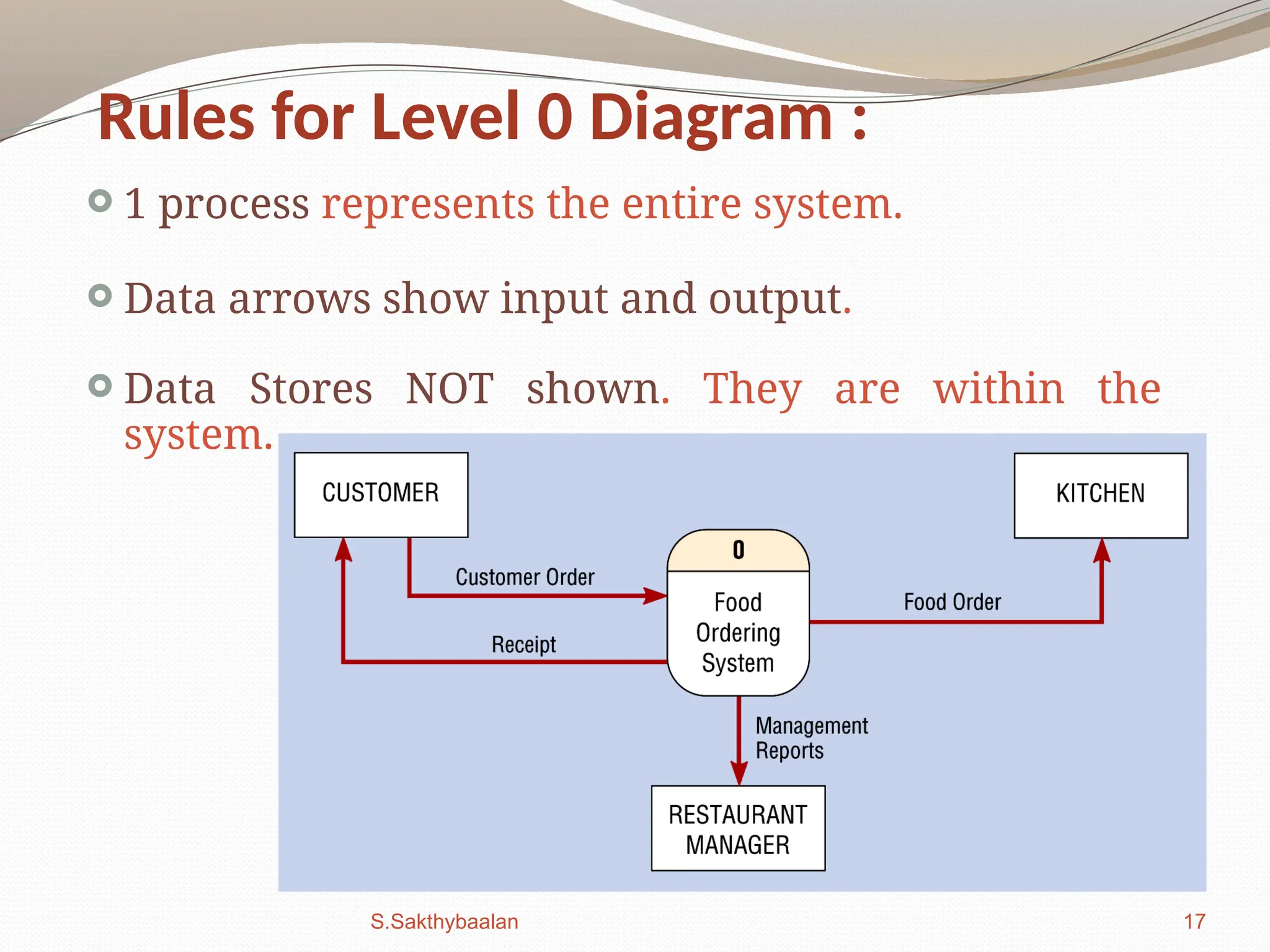 Rules for Level 0 Diagram :

1 process represents the entire system.

Data arrows show input and output.

Data Stores NOT shown. They are within the system.

CUSTOMER

KITCHEN

0

Food Ordering System

Customer Order

Receipt

Food Order

Management Reports

RESTAURANT MANAGER

S.Sakthybaalan

17